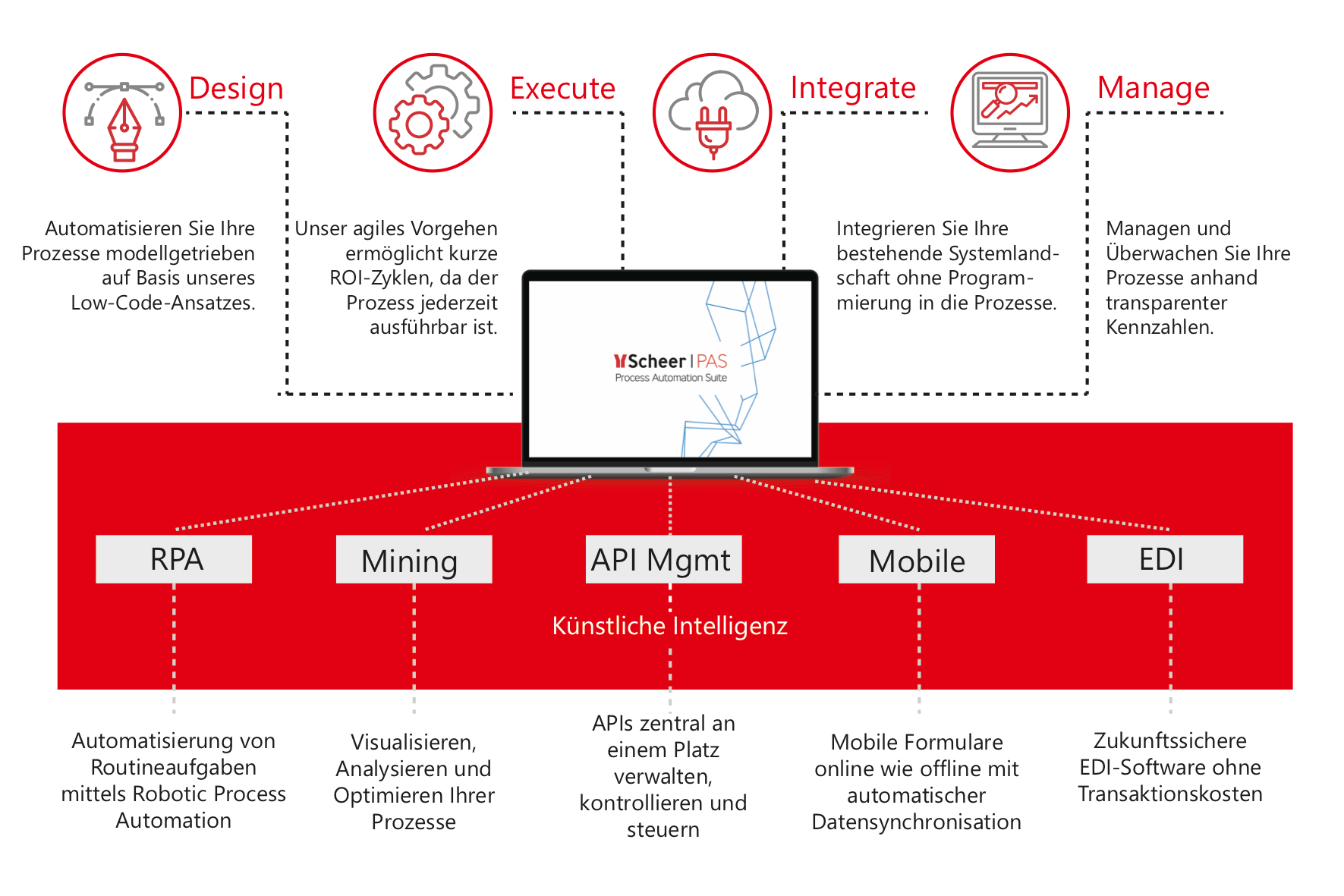 Design

Automatisieren Sie Ihre Prozesse modellgetrieben auf Basis unseres Low-Code-Ansatzes.

Execute

Unser agiles Vorgehen ermöglicht kurze ROI-Zyklen, da der Prozess jederzeit ausführbar ist.

Integrate

Integrieren Sie Ihre bestehende Systemlandschaft ohne Programmierung in die Prozesse.

Manage

Managen und Überwachen Sie Ihre Prozesse anhand transparenter Kennzahlen.

Scheer | PAS
Process Automation Suite

RPA

Mining

API Mgmt

Mobile

EDI

Künstliche Intelligenz

Automatisierung von Routineaufgaben mittels Robotic Process Automation

Visualisieren, Analysieren und Optimieren Ihrer Prozesse

APIs zentral an einem Platz verwalten, kontrollieren und steuern

Mobile Formulare online wie offline mit automatischer Datensynchronisation

Zukunftssichere EDI-Software ohne Transaktionskosten